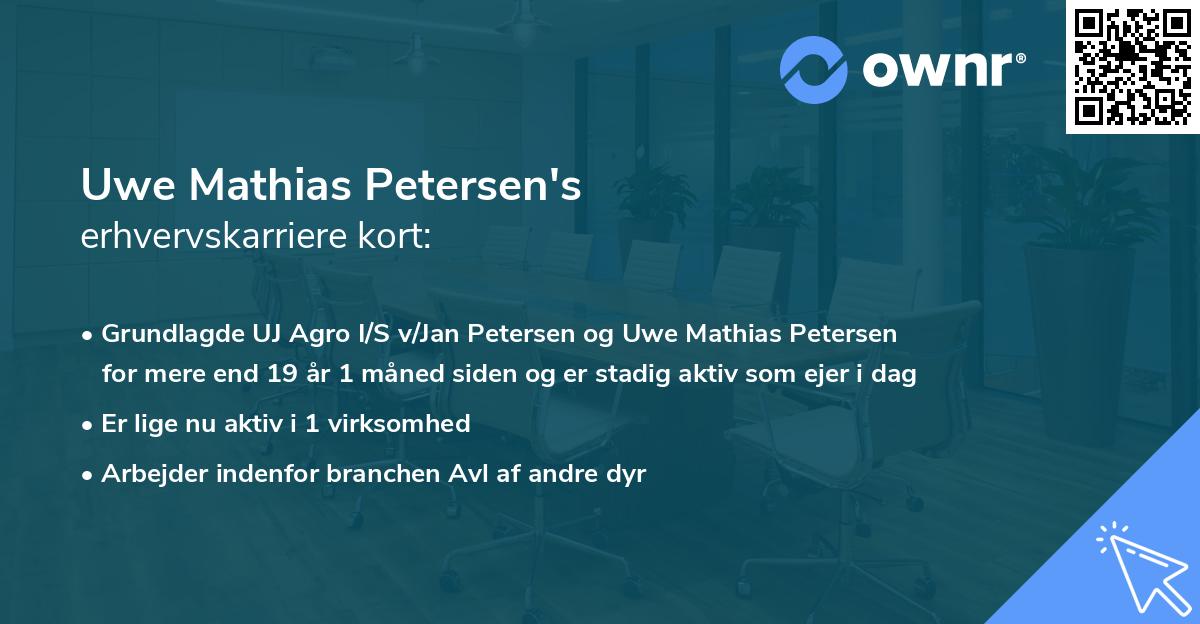 ownr®

Uwe Mathias Petersen's
erhvervskarriere kort:

• Grundlagde UJ Agro I/S v/Jan Petersen og Uwe Mathias Petersen for mere end 19 år 1 måned siden og er stadig aktiv som ejer i dag
• Er lige nu aktiv i 1 virksomhed
• Arbejder indenfor branchen Avl af andre dyr